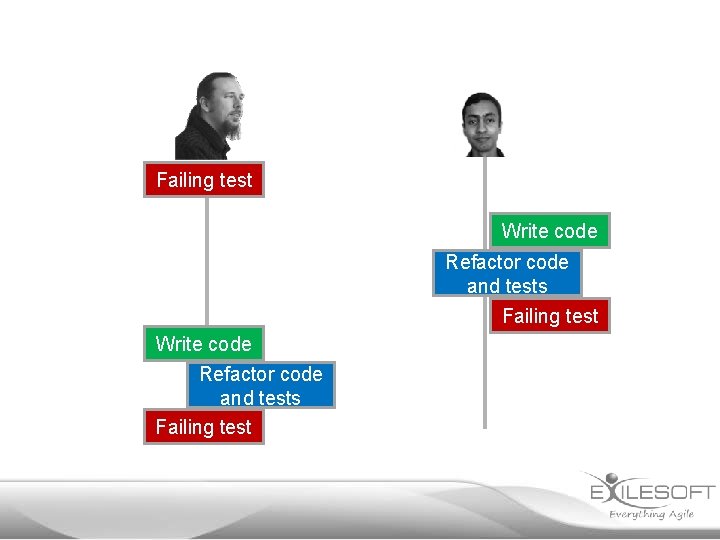 Failing test

Write code

Refactor code and tests

Failing test

Write code

Refactor code and tests

Failing test

EXILESOFT
Everything Agile